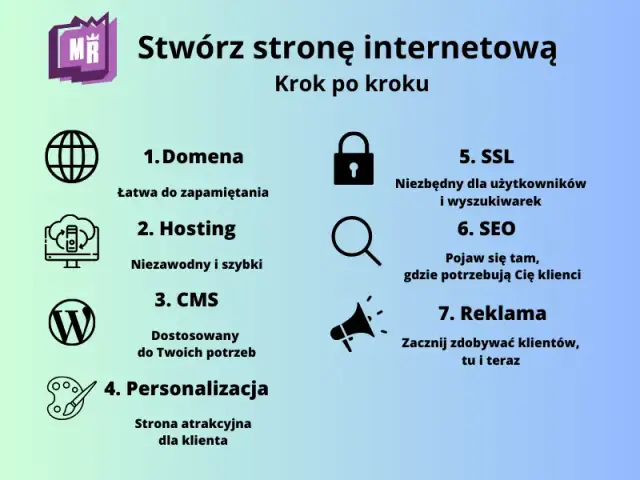 MR

Stwórz stronę internetową

Krok po kroku

1. Domena

Łatwa do zapamiętania

2. Hosting

Niezawodny i szybki

3. CMS

Dostosowany do Twoich potrzeb

4. Personalizacja

Strona atrakcyjna dla klienta

5. SSL

Niezbędny dla użytkowników i wyszukiwarek

6. SEO

Pojaw się tam, gdzie potrzebują Cię klienci

7. Reklama

Zacznij zdobywać klientów, tu i teraz